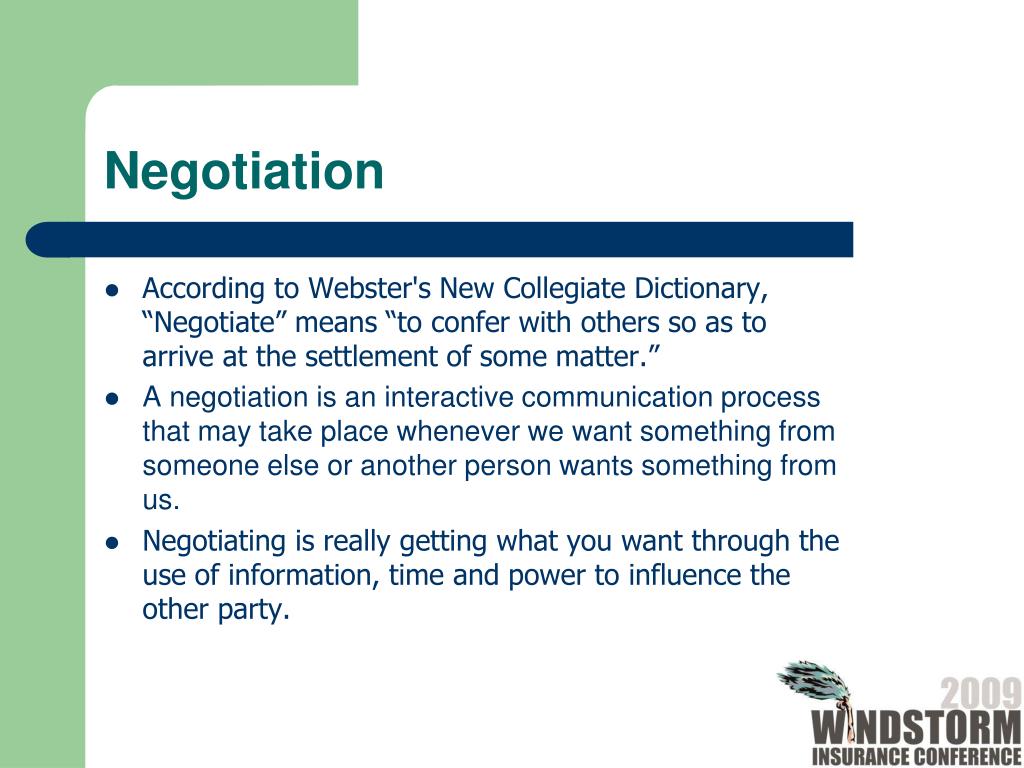 Negotiation

- According to Webster's New Collegiate Dictionary, “Negotiate” means “to confer with others so as to arrive at the settlement of some matter.”
- A negotiation is an interactive communication process that may take place whenever we want something from someone else or another person wants something from us.
- Negotiating is really getting what you want through the use of information, time and power to influence the other party.

2009
WINDSTORM
INSURANCE CONFERENCE